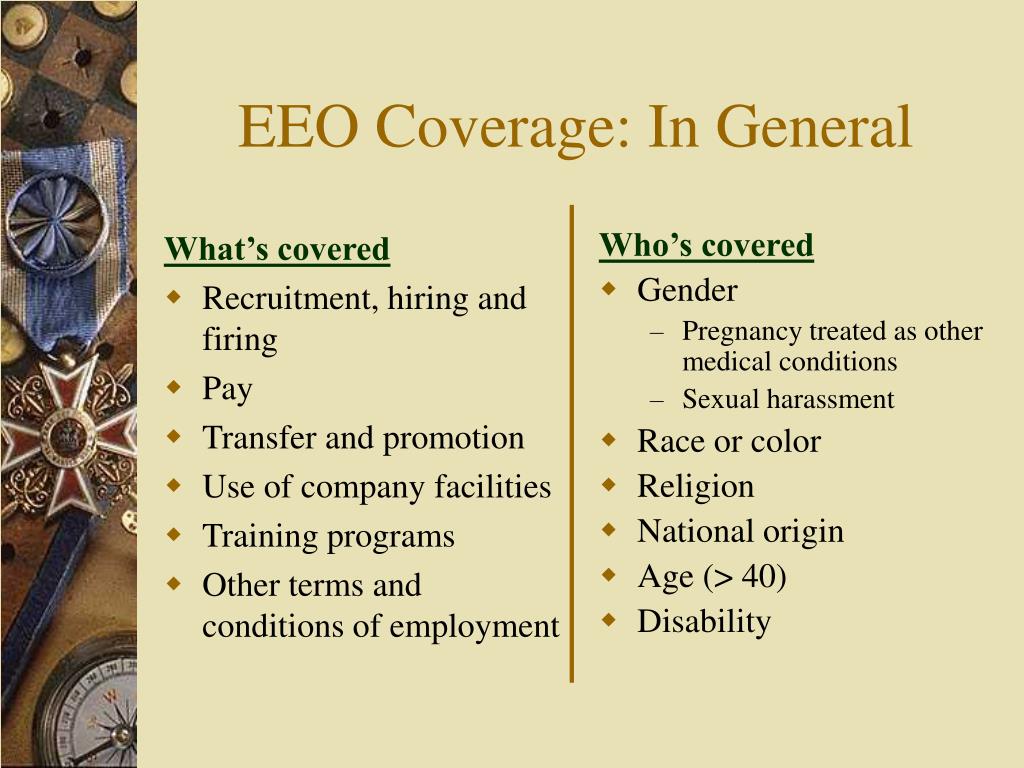 EEO Coverage: In General

What’s covered
- Recruitment, hiring and firing
- Pay
- Transfer and promotion
- Use of company facilities
- Training programs
- Other terms and conditions of employment

Who’s covered
- Gender
  – Pregnancy treated as other medical conditions
  – Sexual harassment
- Race or color
- Religion
- National origin
- Age (> 40)
- Disability